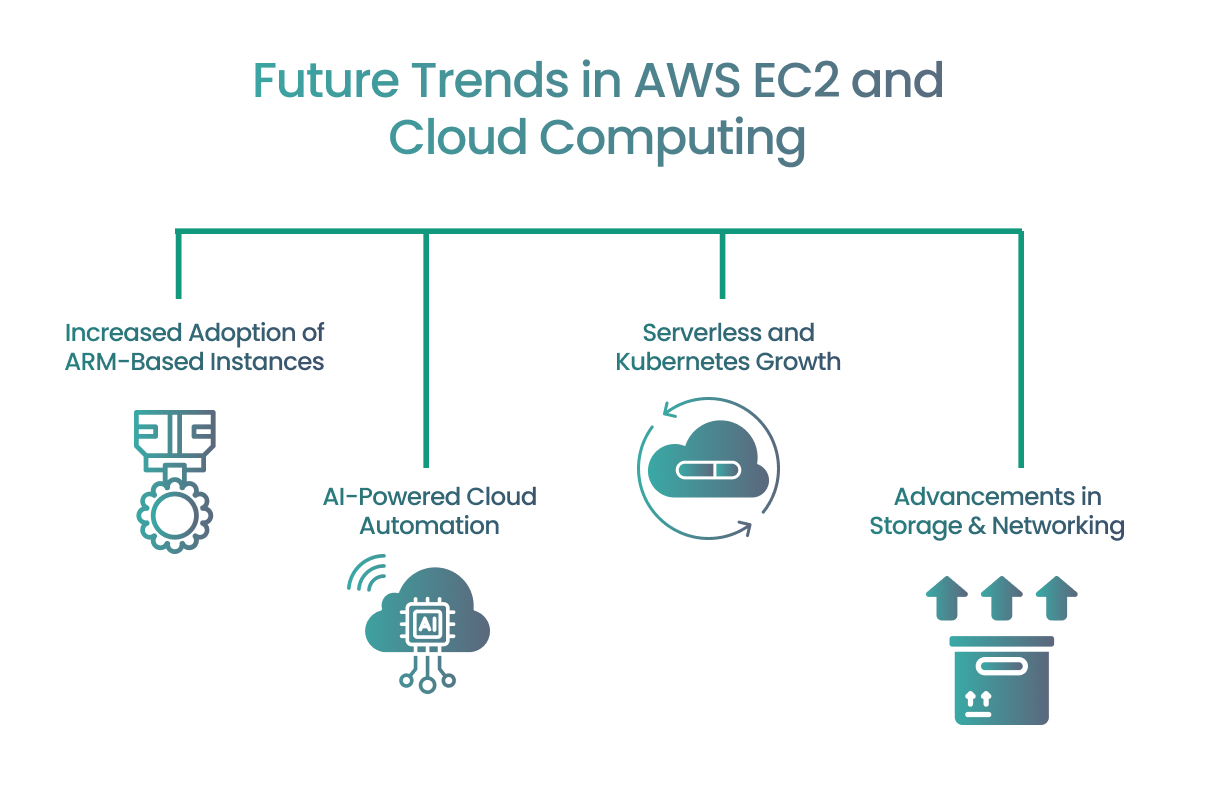 Future Trends in AWS EC2 and Cloud Computing

Increased Adoption of ARM-Based Instances

AI-Powered Cloud Automation

AI

Serverless and Kubernetes Growth

Advancements in Storage & Networking